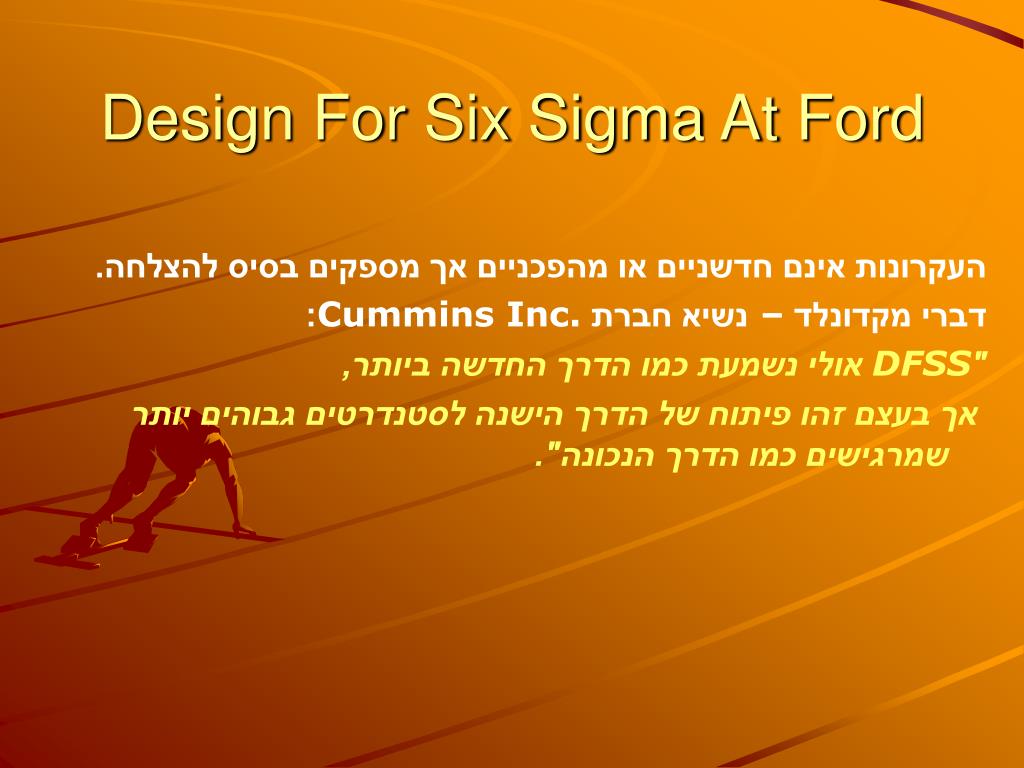 Design For Six Sigma At Ford

העקרונות אינם חדשניים או מהפכניים אך מספקים בסיס להצלחה.

דברי מקדונלד – נשיא חברת .Cummins Inc:

"DFSS אולי נשמעת כמו הדרך החדשה ביותר,

אך בעצם זהו פיתוח של הדרך הישנה לסטנדרטים גבוהים יותר שמרגישים כמו הדרך הנכונה".